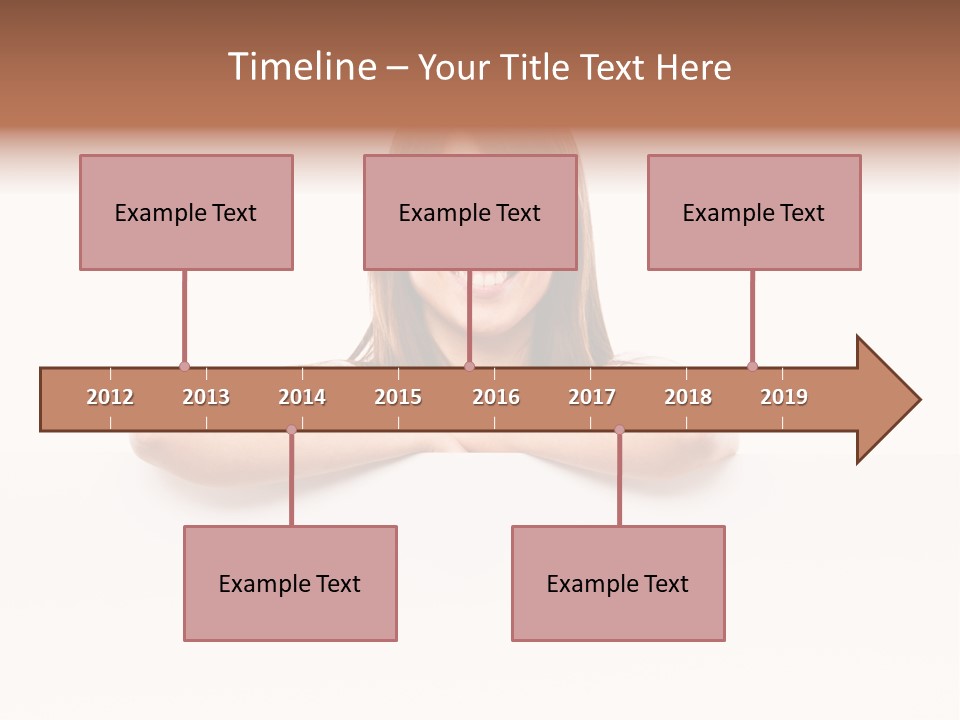 Timeline – Your Title Text Here

Example Text

Example Text

Example Text

2012 2013 2014 2015 2016 2017 2018 2019

Example Text

Example Text